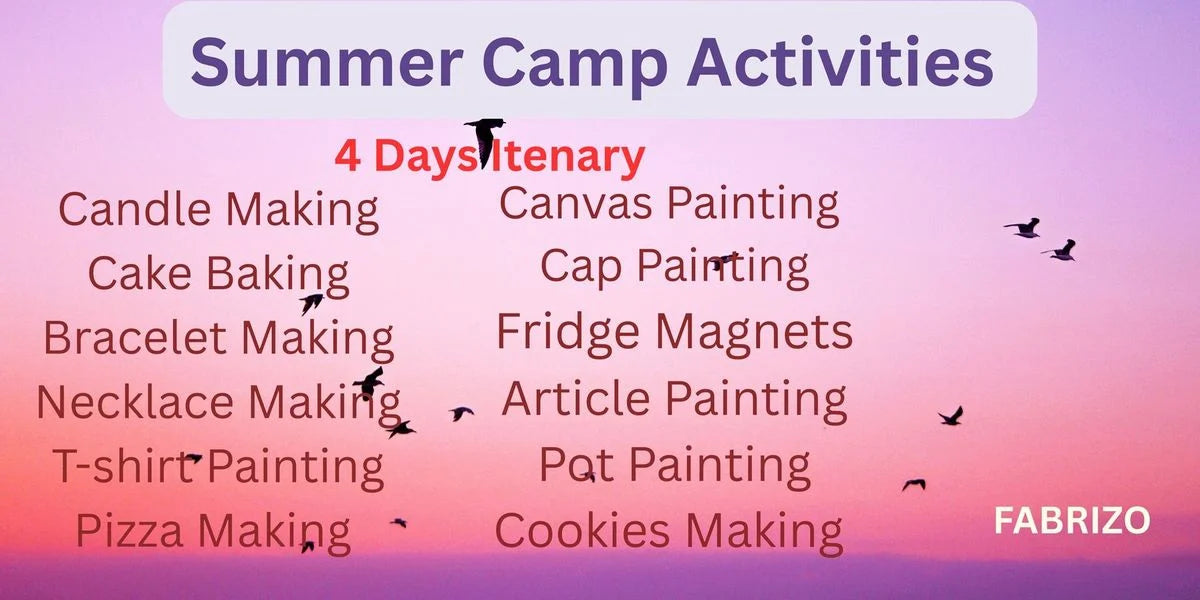 Summer Camp Activities

4 Days Itenary

Candle Making
Cake Baking
Bracelet Making
Necklace Making
T-shirt Painting
Pizza Making

Canvas Painting
Cap Painting
Fridge Magnets
Article Painting
Pot Painting
Cookies Making

FABRIZO